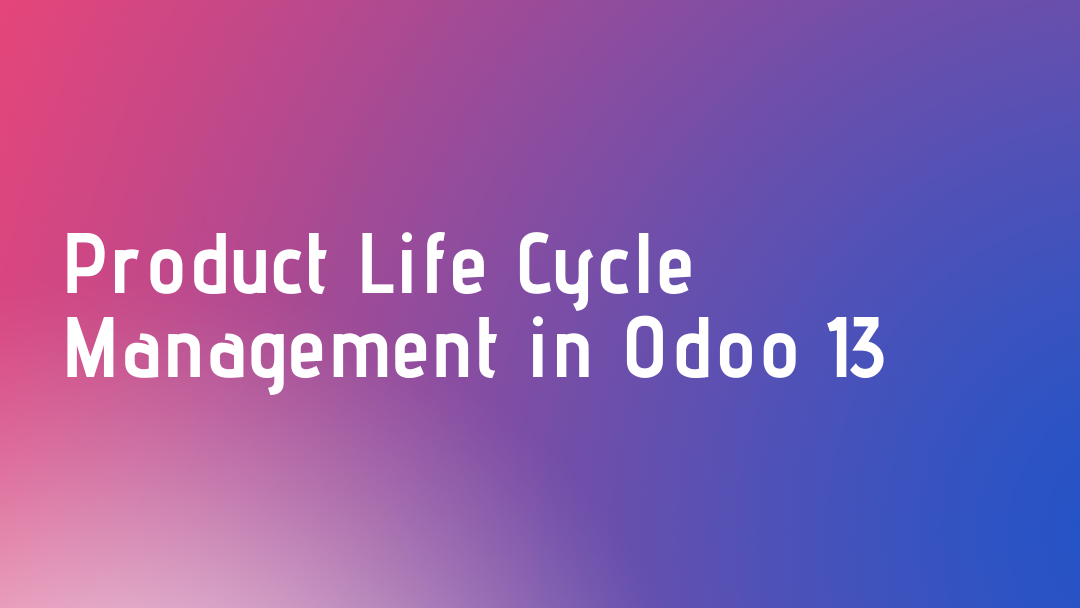 Product Life Cycle Management in Odoo 13